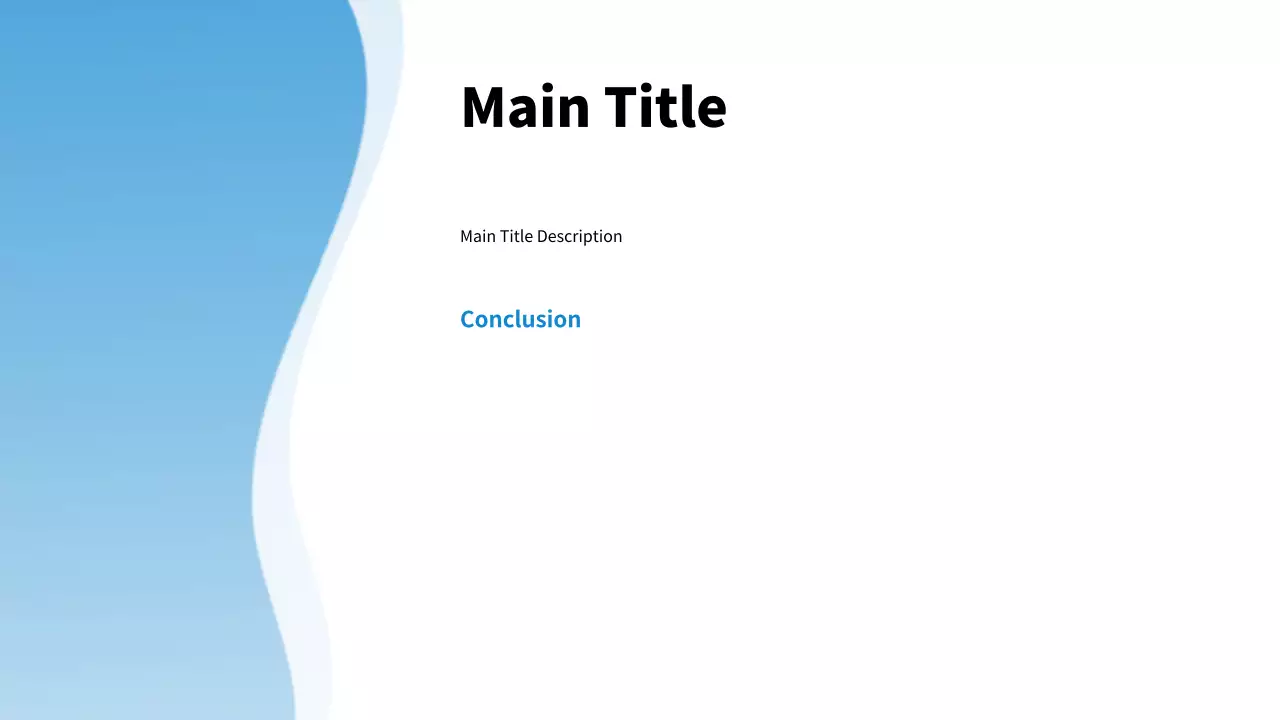 Main Title

Main Title Description

Conclusion